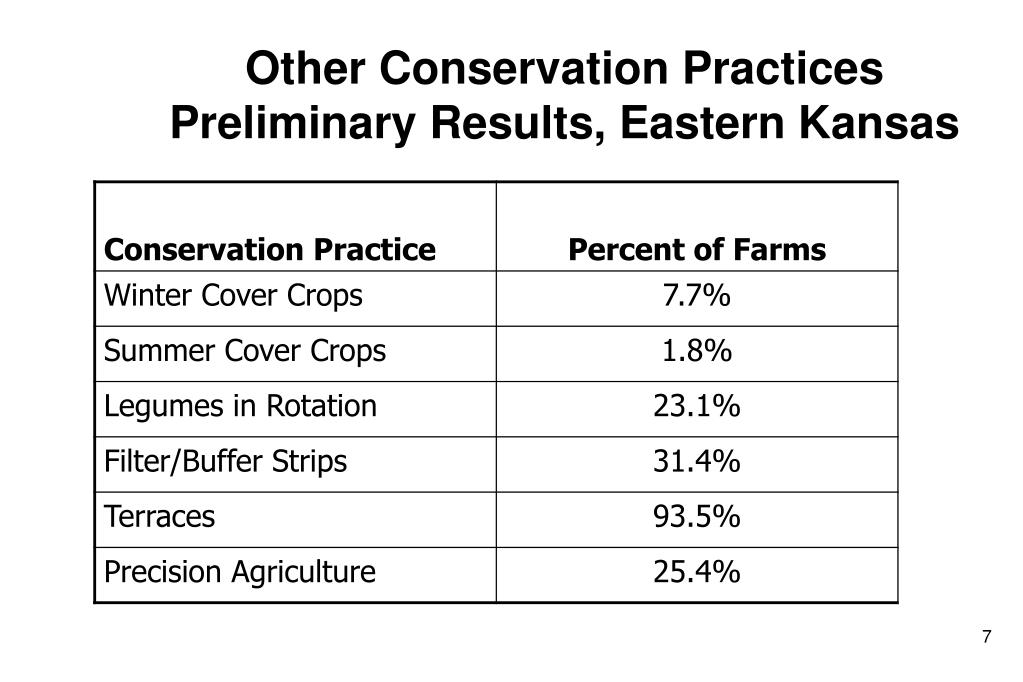 Other Conservation Practices
Preliminary Results, Eastern Kansas

| Conservation Practice | Percent of Farms |
|---|---|
| Winter Cover Crops | 7.7% |
| Summer Cover Crops | 1.8% |
| Legumes in Rotation | 23.1% |
| Filter/Buffer Strips | 31.4% |
| Terraces | 93.5% |
| Precision Agriculture | 25.4% |

7